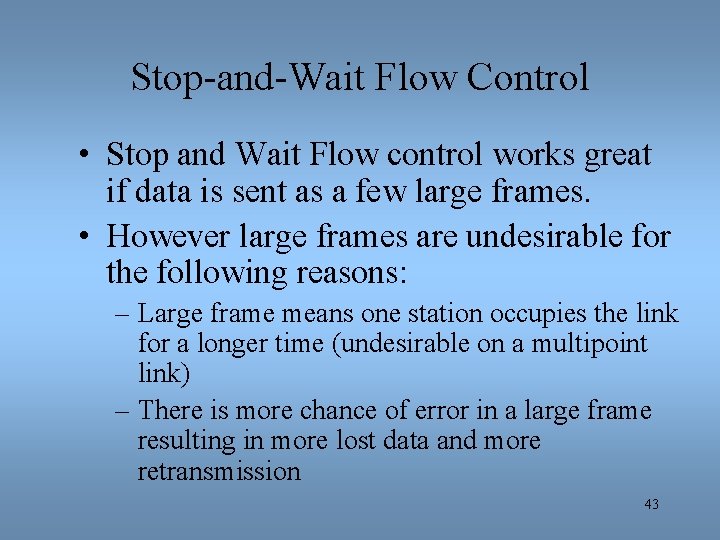 Stop-and-Wait Flow Control

• Stop and Wait Flow control works great if data is sent as a few large frames.

• However large frames are undesirable for the following reasons:

– Large frame means one station occupies the link for a longer time (undesirable on a multipoint link)

– There is more chance of error in a large frame resulting in more lost data and more retransmission

43